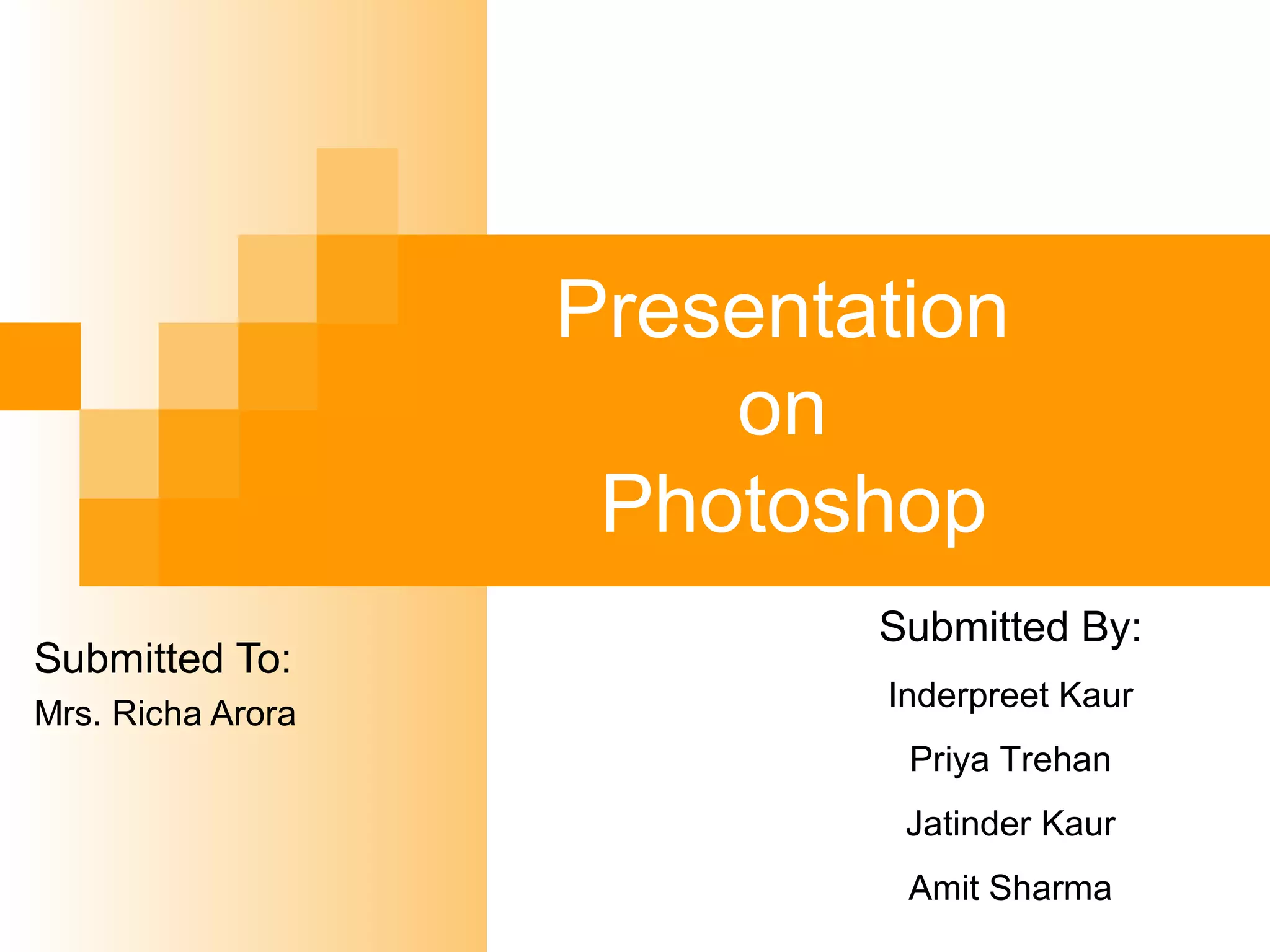 Presentation
on
Photoshop

Submitted To:
Mrs. Richa Arora

Submitted By:
Inderpreet Kaur
Priya Trehan
Jatinder Kaur
Amit Sharma